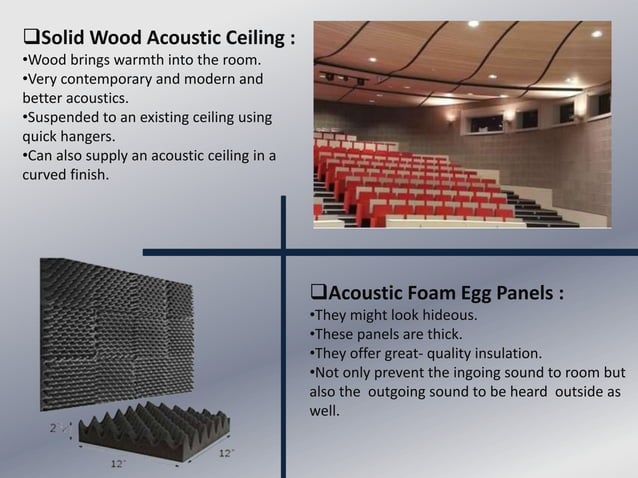 ❑Solid Wood Acoustic Ceiling :
•Wood brings warmth into the room.
•Very contemporary and modern and better acoustics.
•Suspended to an existing ceiling using quick hangers.
•Can also supply an acoustic ceiling in a curved finish.

2"
12"
12"

❑Acoustic Foam Egg Panels :
•They might look hideous.
•These panels are thick.
•They offer great- quality insulation.
•Not only prevent the ingoing sound to room but also the outgoing sound to be heard outside as well.